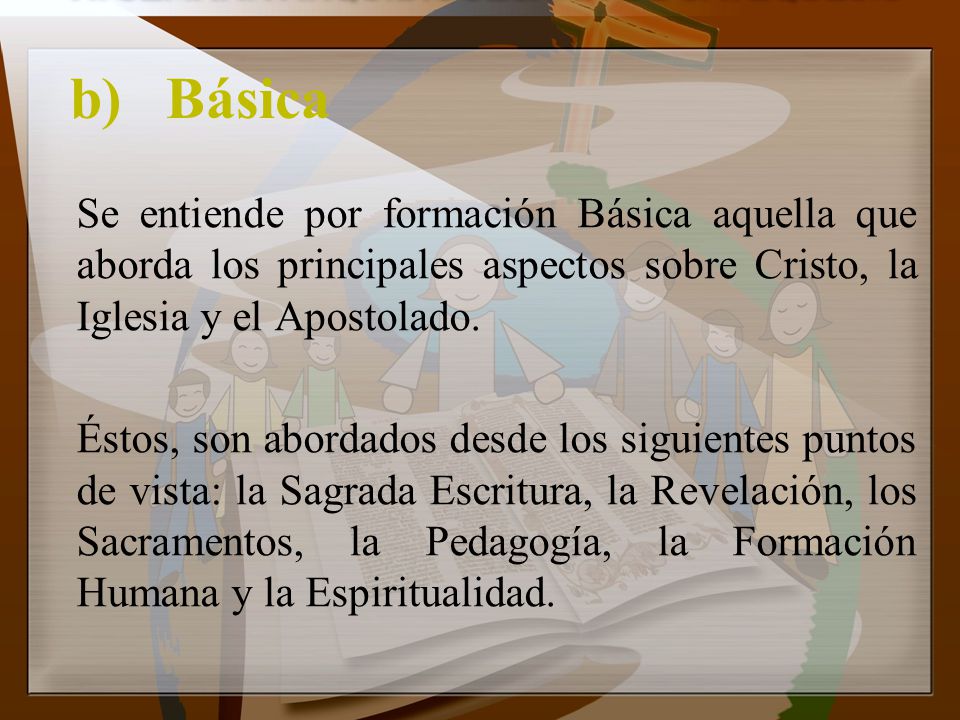 b) Básica

Se entiende por formación Básica aquella que aborda los principales aspectos sobre Cristo, la Iglesia y el Apostolado.

Éstos, son abordados desde los siguientes puntos de vista: la Sagrada Escritura, la Revelación, los Sacramentos, la Pedagogía, la Formación Humana y la Espiritualidad.